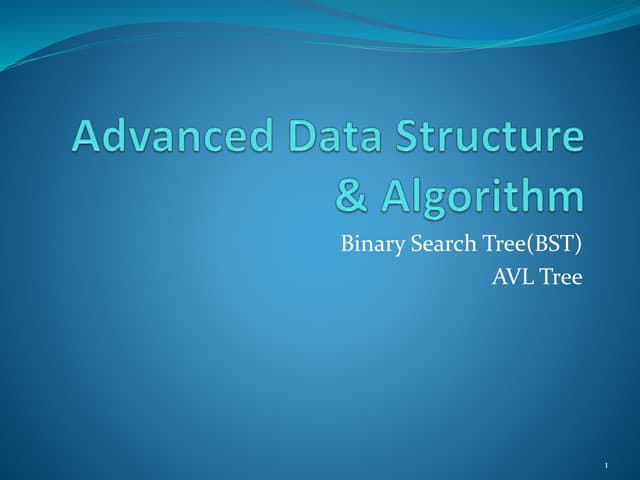 Advanced Data Structure & Algorithm

Binary Search Tree(BST)
AVL Tree

1